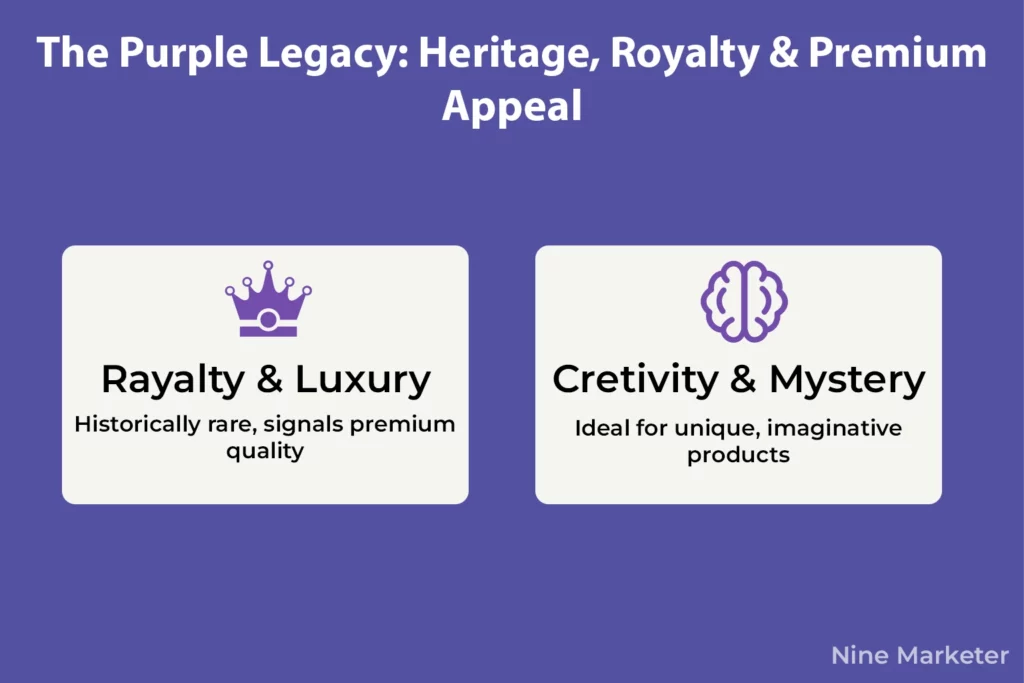 The Purple Legacy: Heritage, Royalty & Premium Appeal

Rayalty & Luxury

Historically rare, signals premium quality

Cretivity & Mystery

Ideal for unique, imaginative products

Nine Marketer